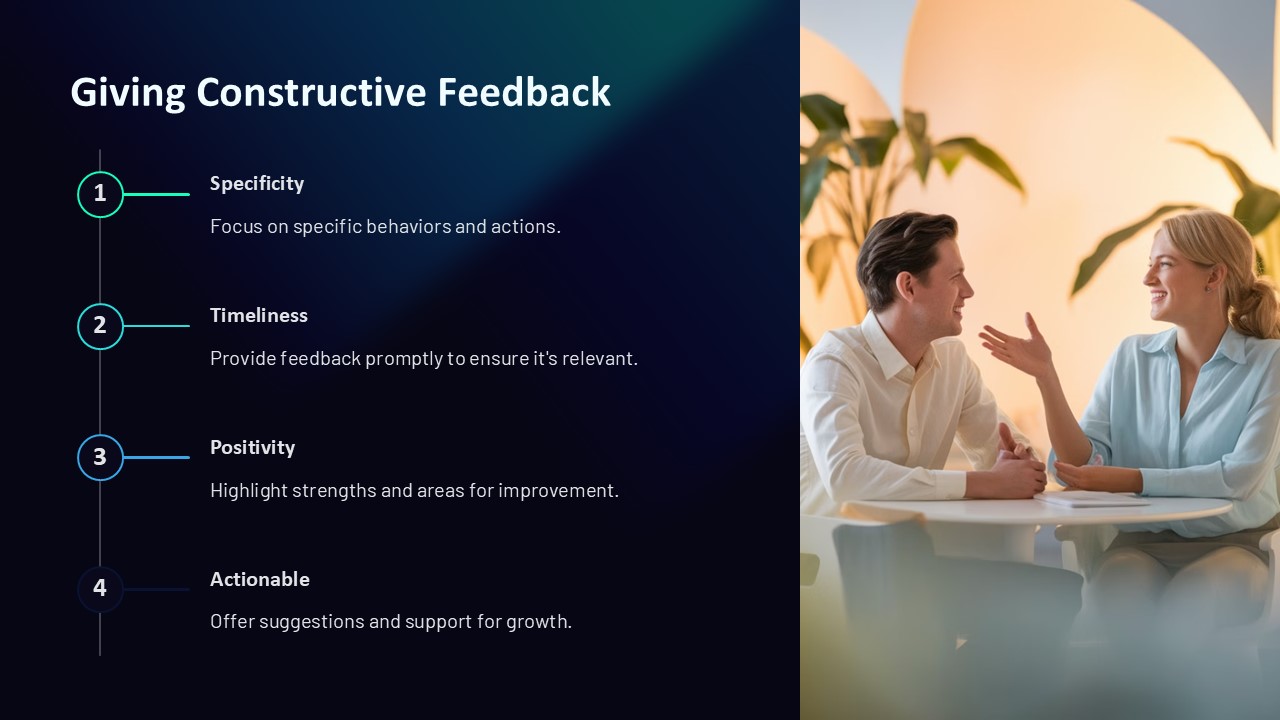 Giving Constructive Feedback

1

Specificity

Focus on specific behaviors and actions.

2

Timeliness

Provide feedback promptly to ensure it's relevant.

3

Positivity

Highlight strengths and areas for improvement.

4

Actionable

Offer suggestions and support for growth.